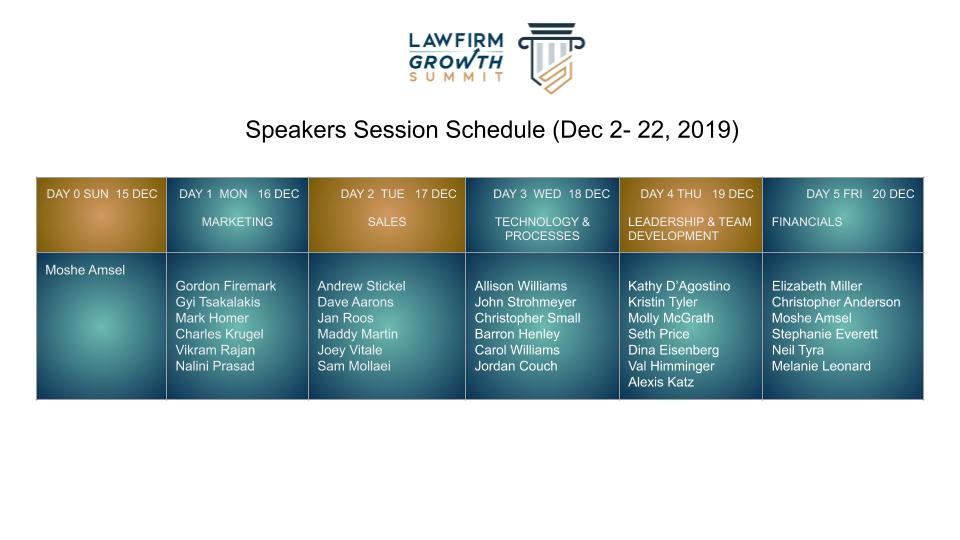 LAWFIRM GROWTH SUMMIT

Speakers Session Schedule (Dec 2- 22, 2019)

| DAY 0 SUN 15 DEC | DAY 1 MON 16 DEC MARKETING | DAY 2 TUE 17 DEC SALES | DAY 3 WED 18 DEC TECHNOLOGY & PROCESSES | DAY 4 THU 19 DEC LEADERSHIP & TEAM DEVELOPMENT | DAY 5 FRI 20 DEC FINANCIALS |
|---|---|---|---|---|---|
| Moshe Amsel | Gordon Firemark Gyi Tsakalakis Mark Homer Charles Krugel Vikram Rajan Nalini Prasad | Andrew Stickel Dave Aarons Jan Roos Maddy Martin Joey Vitale Sam Mollaei | Allison Williams John Strohmeyer Christopher Small Barron Henley Carol Williams Jordan Couch | Kathy D'Agostino Kristin Tyler Molly McGrath Seth Price Dina Eisenberg Val Himminger Alexis Katz | Elizabeth Miller Christopher Anderson Moshe Amsel Stephanie Everett Neil Tyra Melanie Leonard |